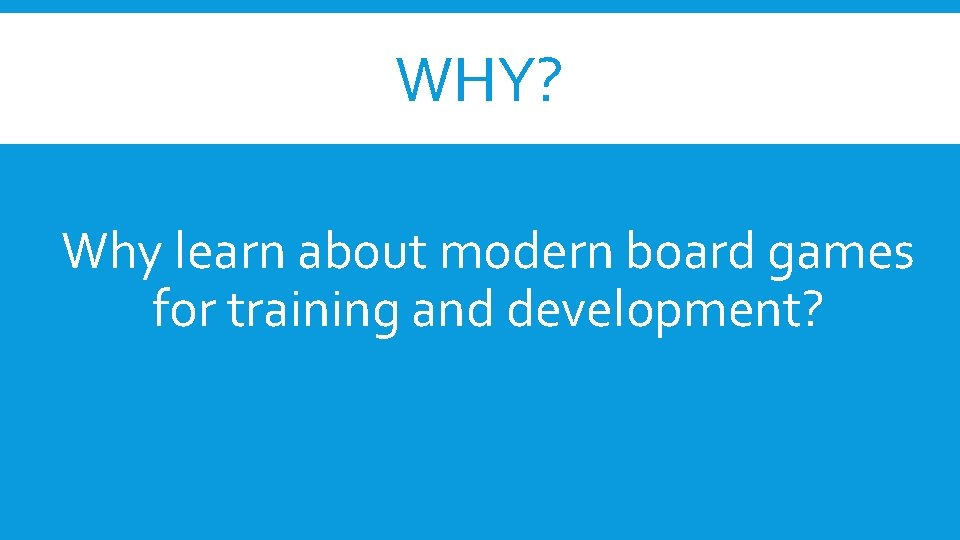 WHY?

Why learn about modern board games for training and development?